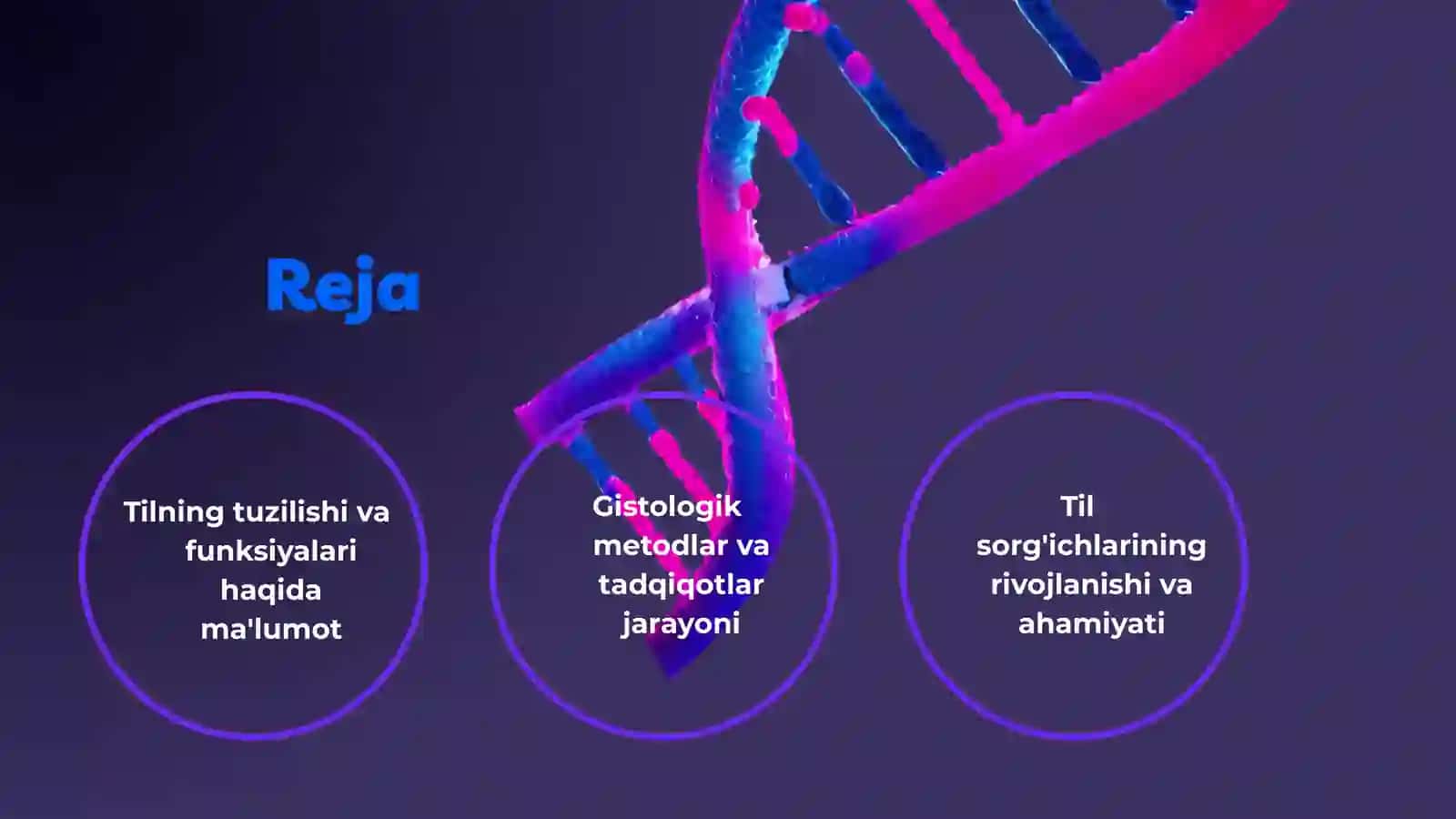 Reja

Tilning tuzilishi va funksiyalari haqida ma'lumot

Gistologik metodlar va tadqiqotlar jarayoni

Til sorg'ichlarining rivojlanishi va ahamiyati